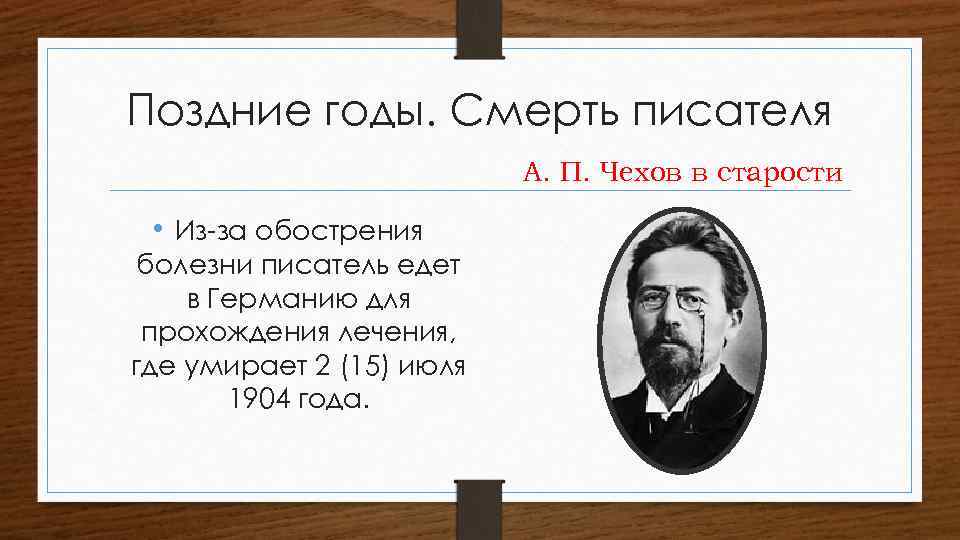 Поздние годы. Смерть писателя

А. П. Чехов в старости

• Из-за обострения болезни писатель едет в Германию для прохождения лечения, где умирает 2 (15) июля 1904 года.